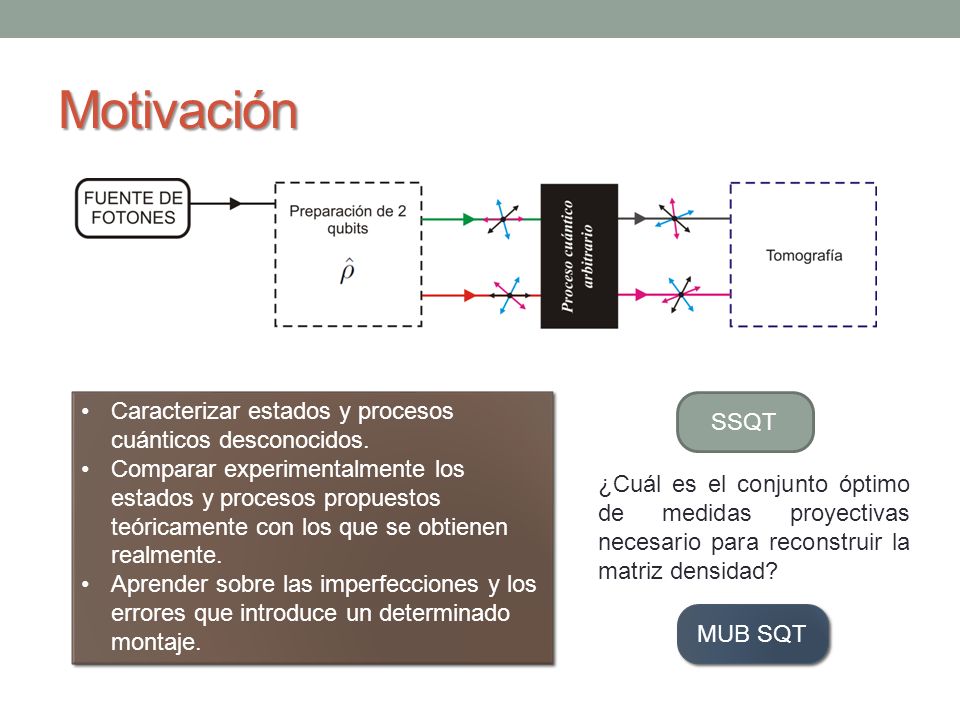 Motivación

FUENTE DE FOTONES

Preparación de 2 qubits

$\hat{\rho}$

Proceso cuántico arbitrario

Tomografía

• Caracterizar estados y procesos cuánticos desconocidos.
• Comparar experimentalmente los estados y procesos propuestos teóricamente con los que se obtienen realmente.
• Aprender sobre las imperfecciones y los errores que introduce un determinado montaje.

SSQT

¿Cuál es el conjunto óptimo de medidas proyectivas necesario para reconstruir la matriz densidad?

MUB SQT